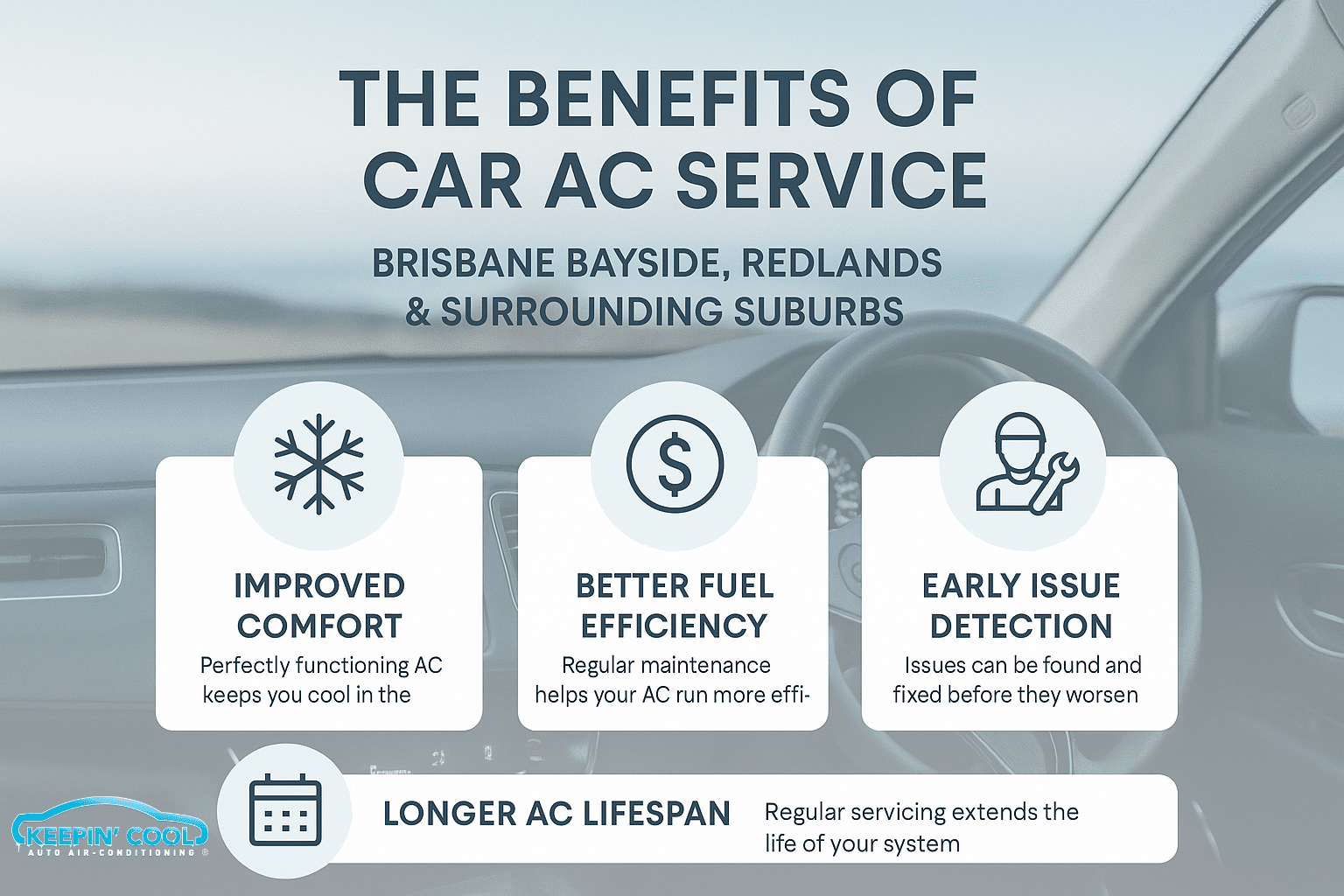 THE BENEFITS OF CAR AC SERVICE

BRISBANE BAYSIDE, REDLANDS & SURROUNDING SUBURBS

IMPROVED COMFORT
Perfectly functioning AC keeps you cool in the

BETTER FUEL EFFICIENCY
Regular maintenance helps your AC run more effi-

EARLY ISSUE DETECTION
Issues can be found and fixed before they worsen

LONGER AC LIFESPAN
Regular servicing extends the life of your system

KEEPIN' COOL
AUTO AIR-CONDITIONING ®